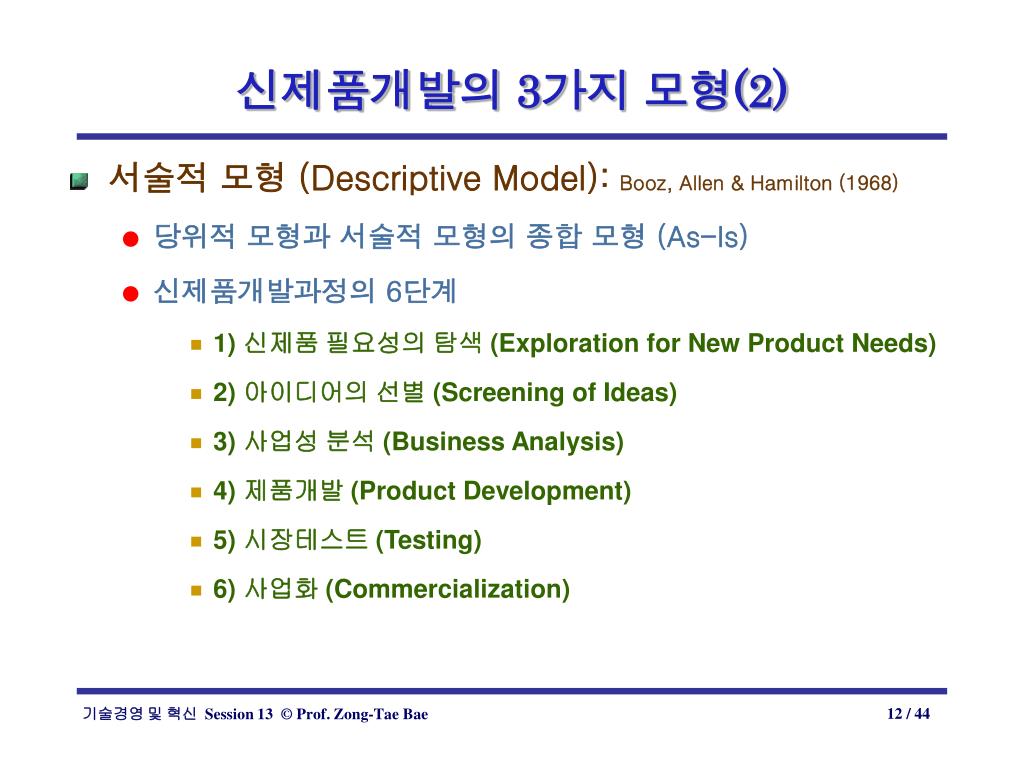 신제품개발의 3가지 모형(2)

서술적 모형 (Descriptive Model): Booz, Allen & Hamilton (1968)

당위적 모형과 서술적 모형의 종합 모형 (As-Is)

신제품개발과정의 6단계

1) 신제품 필요성의 탐색 (Exploration for New Product Needs)

2) 아이디어의 선별 (Screening of Ideas)

3) 사업성 분석 (Business Analysis)

4) 제품개발 (Product Development)

5) 시장테스트 (Testing)

6) 사업화 (Commercialization)

기술경영 및 혁신 Session 13 © Prof. Zong-Tae Bae

12 / 44